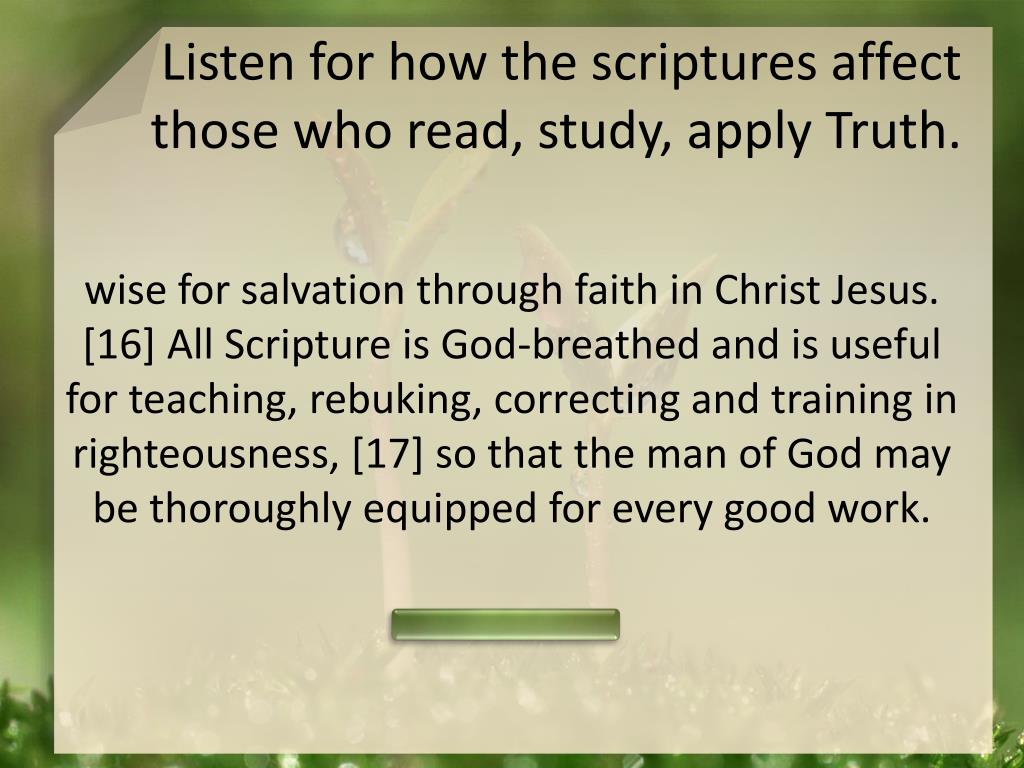 Listen for how the scriptures affect those who read, study, apply Truth.

wise for salvation through faith in Christ Jesus. [16] All Scripture is God-breathed and is useful for teaching, rebuking, correcting and training in righteousness, [17] so that the man of God may be thoroughly equipped for every good work.